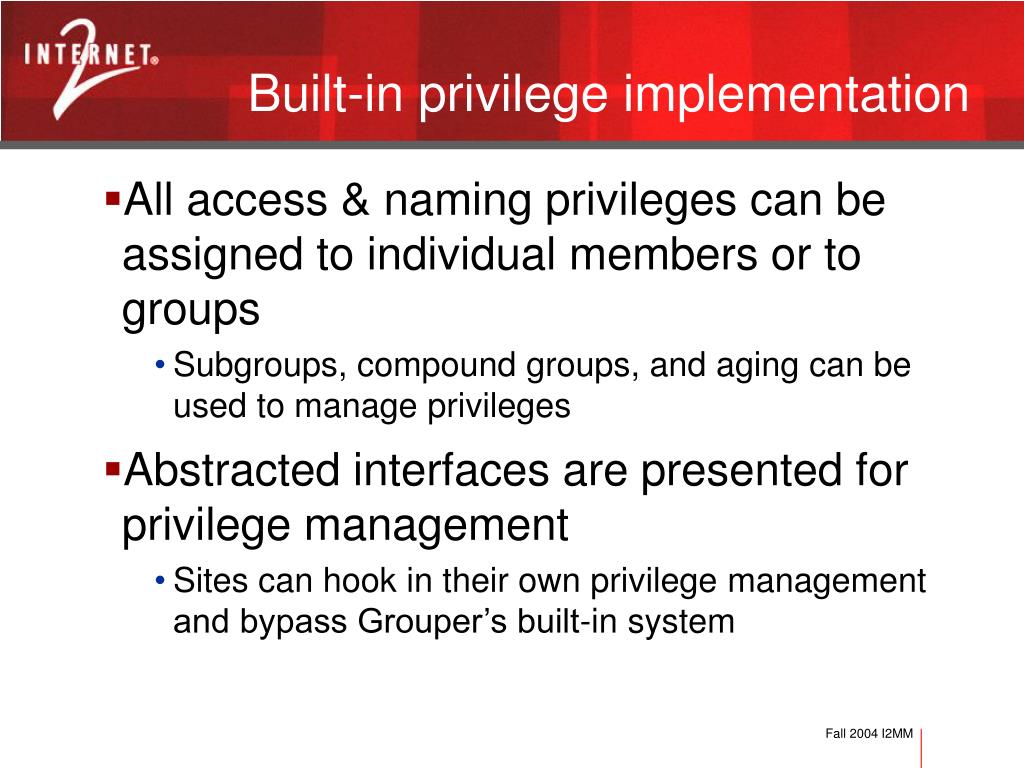 INTERNET® 2

Built-in privilege implementation

▪All access & naming privileges can be assigned to individual members or to groups

• Subgroups, compound groups, and aging can be used to manage privileges

▪Abstracted interfaces are presented for privilege management

• Sites can hook in their own privilege management and bypass Grouper’s built-in system

Fall 2004 I2MM